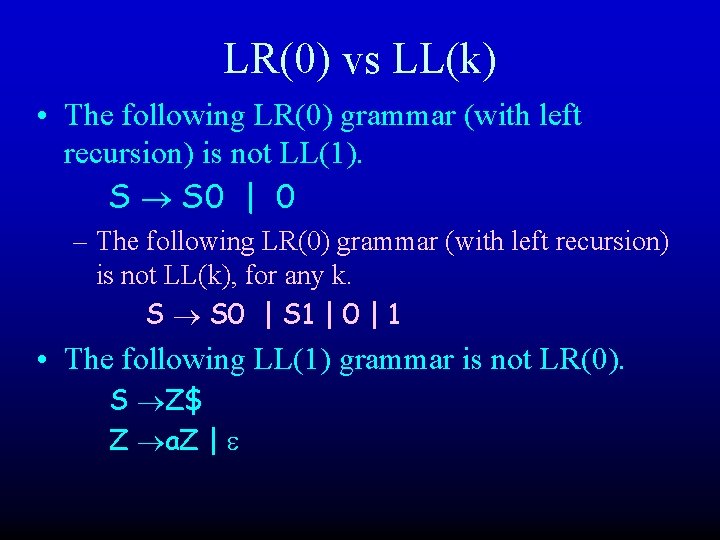 LR(0) vs LL(k)

• The following LR(0) grammar (with left recursion) is not LL(1).

$S \rightarrow S0 \mid 0$

– The following LR(0) grammar (with left recursion) is not LL(k), for any k.

$S \rightarrow S0 \mid S1 \mid 0 \mid 1$

• The following LL(1) grammar is not LR(0).

$S \rightarrow Z\$$

$Z \rightarrow aZ \mid \varepsilon$